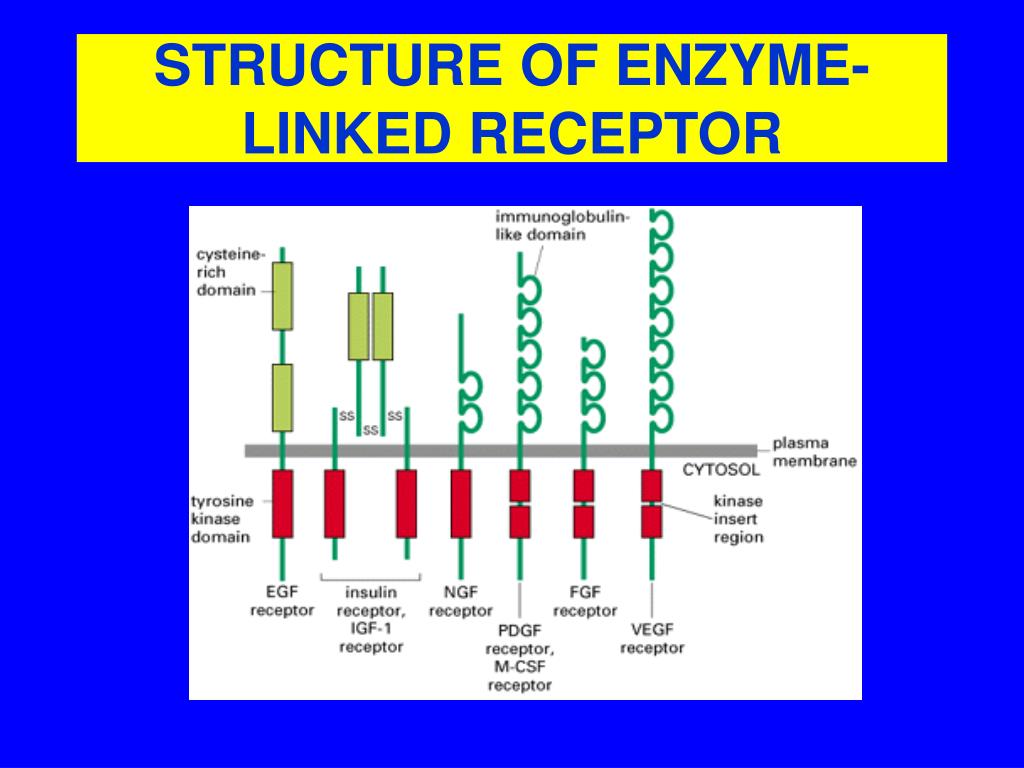 STRUCTURE OF ENZYME-LINKED RECEPTOR

immunoglobulin-like domain

cysteine-rich domain

SS
SS
SS

plasma membrane

CYTOSOL

tyrosine kinase domain

kinase insert region

EGF receptor

insulin receptor, IGF-1 receptor

NGF receptor

PDGF receptor, M-CSF receptor

FGF receptor

VEGF receptor